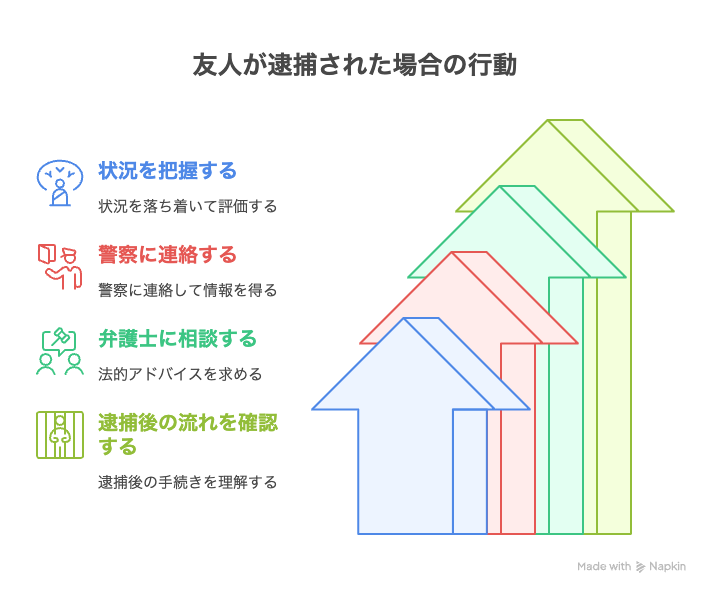 友人が逮捕された場合の行動

状況を把握する

状況を落ち着いて評価する

警察に連絡する

警察に連絡して情報を得る

弁護士に相談する

法的アドバイスを求める

逮捕後の流れを確認する

逮捕後の手続きを理解する

Made with Napkin